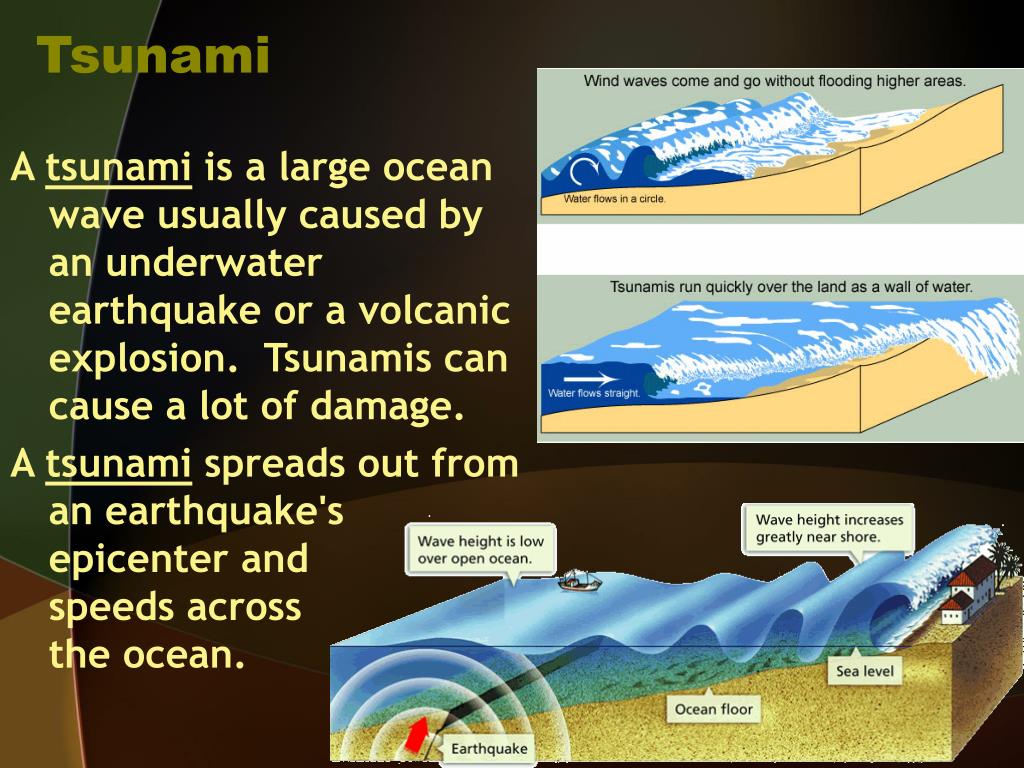 Tsunami

A tsunami is a large ocean wave usually caused by an underwater earthquake or a volcanic explosion. Tsunamis can cause a lot of damage.

A tsunami spreads out from an earthquake's epicenter and speeds across the ocean.

Wind waves come and go without flooding higher areas.

Water flows in a circle.

Tsunamis run quickly over the land as a wall of water.

Water flows straight.

Wave height is low over open ocean.

Wave height increases greatly near shore.

Sea level

Ocean floor

Earthquake